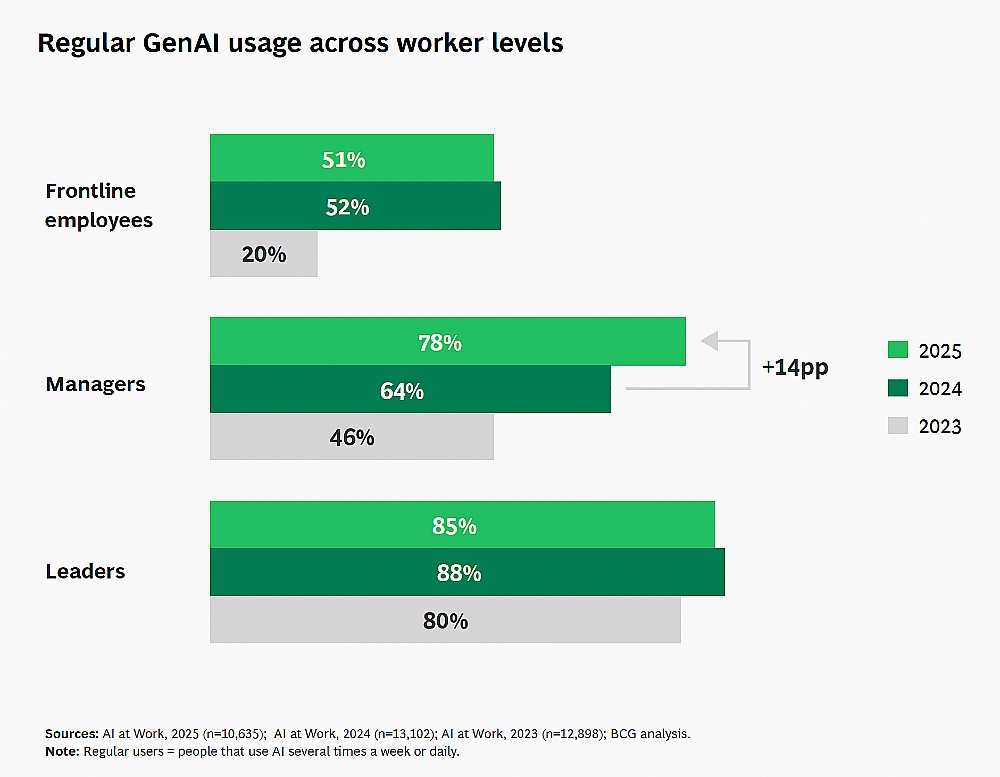 Regular GenAI usage across worker levels

Frontline employees
51%
52%
20%

Managers
78%
64%
46%
+14pp

Leaders
85%
88%
80%

2025
2024
2023

Sources: AI at Work, 2025 (n=10,635); AI at Work, 2024 (n=13,102); AI at Work, 2023 (n=12,898); BCG analysis.
Note: Regular users = people that use AI several times a week or daily.